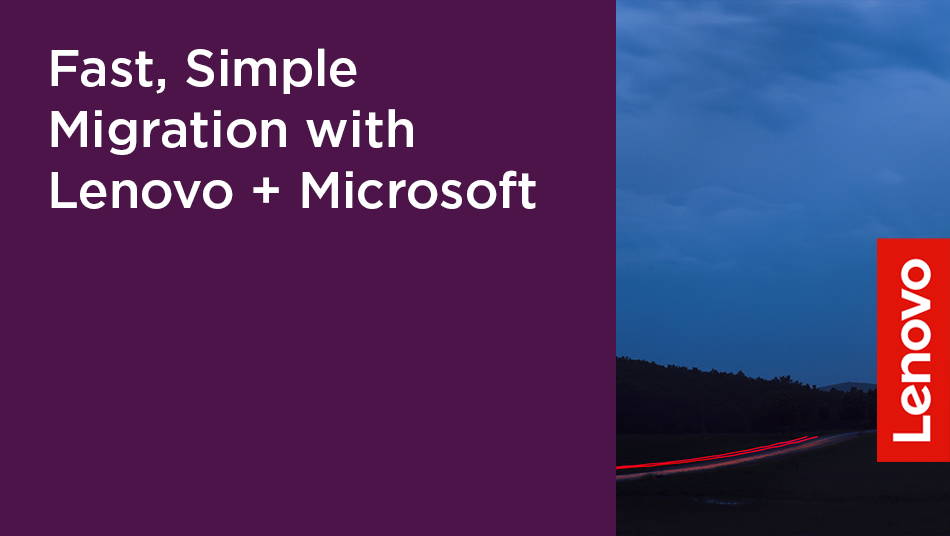 Fast, Simple Migration with Lenovo + Microsoft

Lenovo